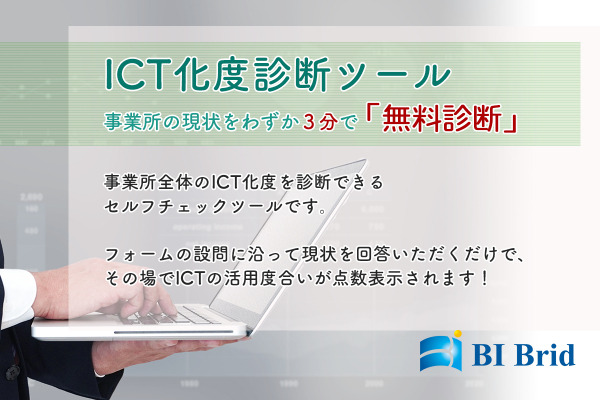 ICT化度診断ツール

事業所の現状をわずか３分で「無料診断」

事業所全体のICT化度を診断できるセルフチェックツールです。

フォームの設問に沿って現状を回答いただくだけで、その場でICTの活用度合いが点数表示されます！

BI Brid